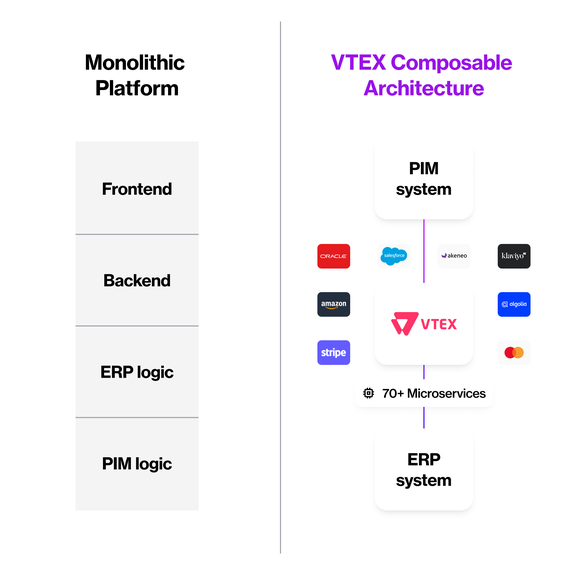 Monolithic Platform

Frontend

Backend

ERP logic

PIM logic

VTEX Composable Architecture

PIM system

ORACLE

salesforce

akeneo

klaviyo

amazon

VTEX

algolia

stripe

70+ Microservices

ERP system